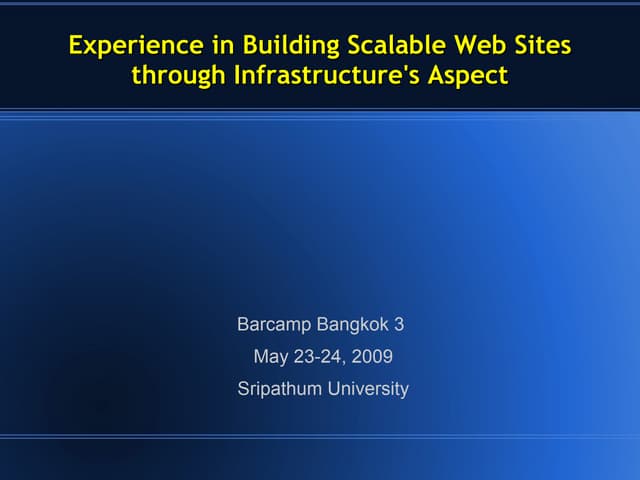 Experience in Building Scalable Web Sites through Infrastructure's Aspect

Barcamp Bangkok 3

May 23-24, 2009

Sripathum University